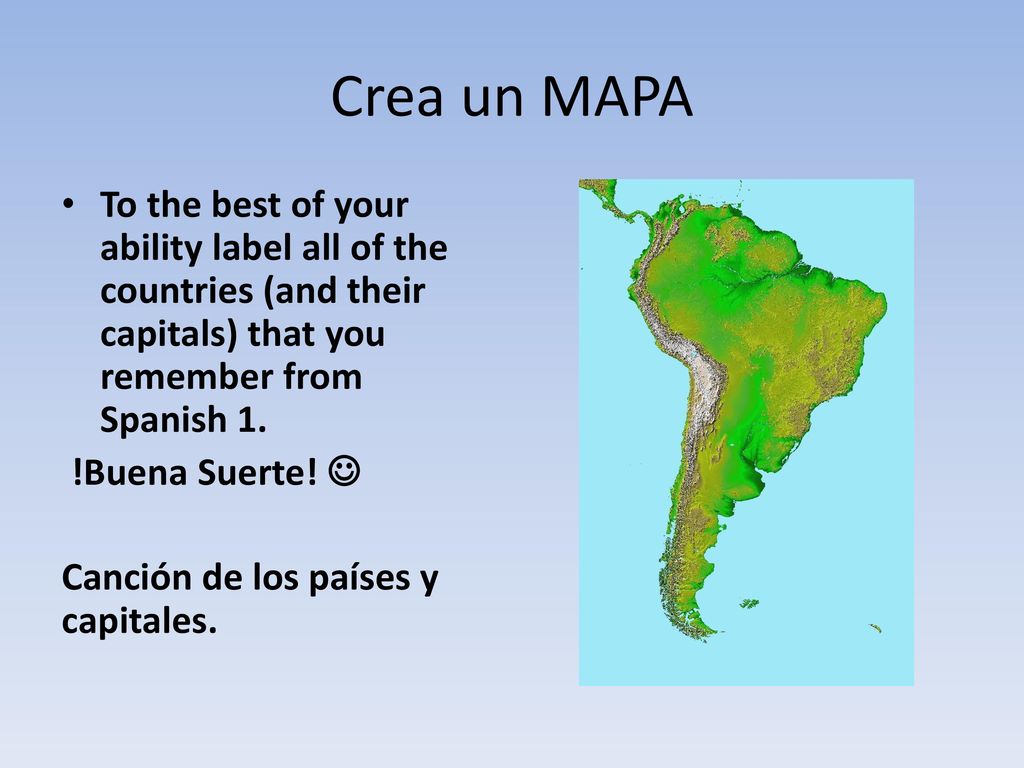 Crea un MAPA

• To the best of your ability label all of the countries (and their capitals) that you remember from Spanish 1.

!Buena Suerte! ☺

Canción de los países y capitales.